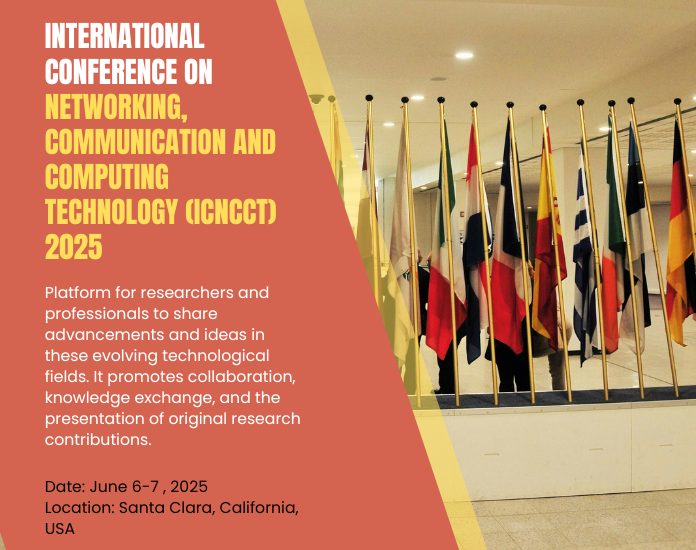 INTERNATIONAL CONFERENCE ON NETWORKING, COMMUNICATION AND COMPUTING TECHNOLOGY (ICNCCT) 2025

Platform for researchers and professionals to share advancements and ideas in these evolving technological fields. It promotes collaboration, knowledge exchange, and the presentation of original research contributions.

Date: June 6-7 , 2025
Location: Santa Clara, California, USA